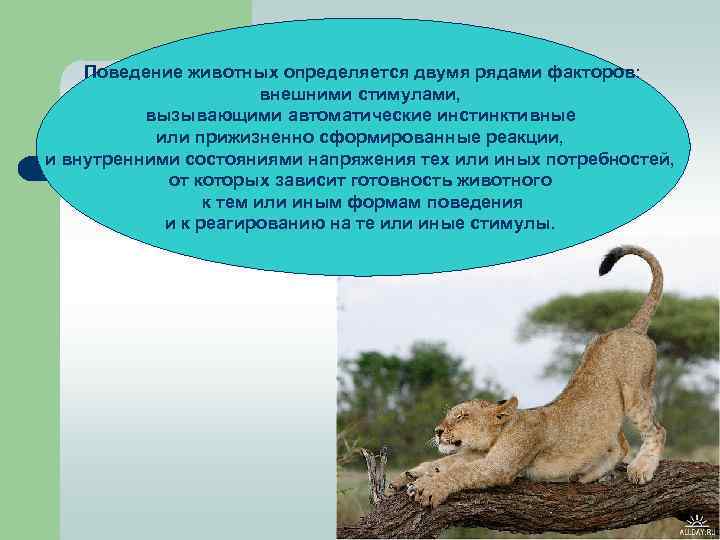 Поведение животных определяется двумя рядами факторов: внешними стимулами, вызывающими автоматические инстинктивные или прижизненно сформированные реакции, и внутренними состояниями напряжения тех или иных потребностей, от которых зависит готовность животного к тем или иным формам поведения и к реагированию на те или иные стимулы.

ALLDAY.RU